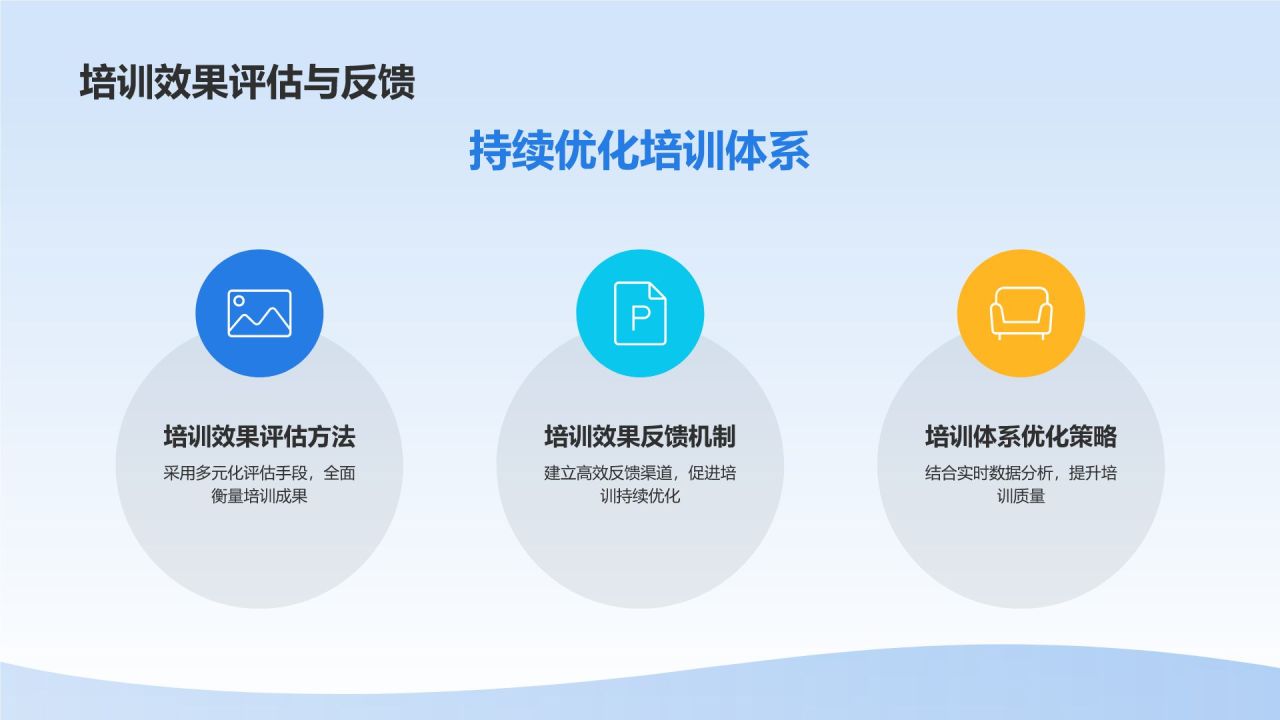 培训效果评估与反馈

持续优化培训体系

P

培训效果评估方法

采用多元化评估手段，全面衡量培训成果

培训效果反馈机制

建立高效反馈渠道，促进培训持续优化

培训体系优化策略

结合实时数据分析，提升培训质量